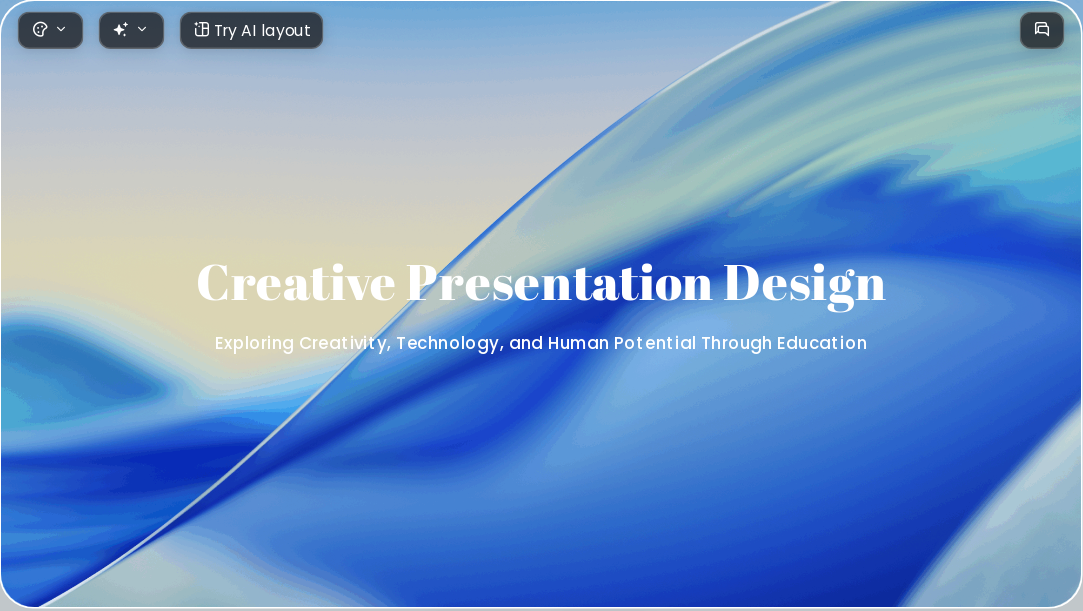 Try AI layout

Creative Presentation Design

Exploring Creativity, Technology, and Human Potential Through Education